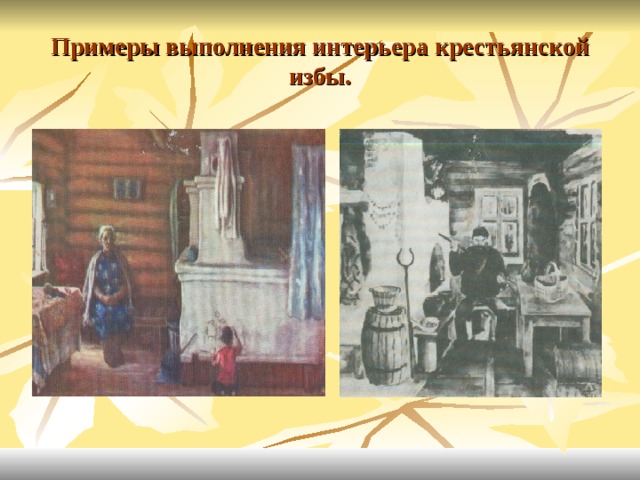 Примеры выполнения интерьера крестьянской избы.